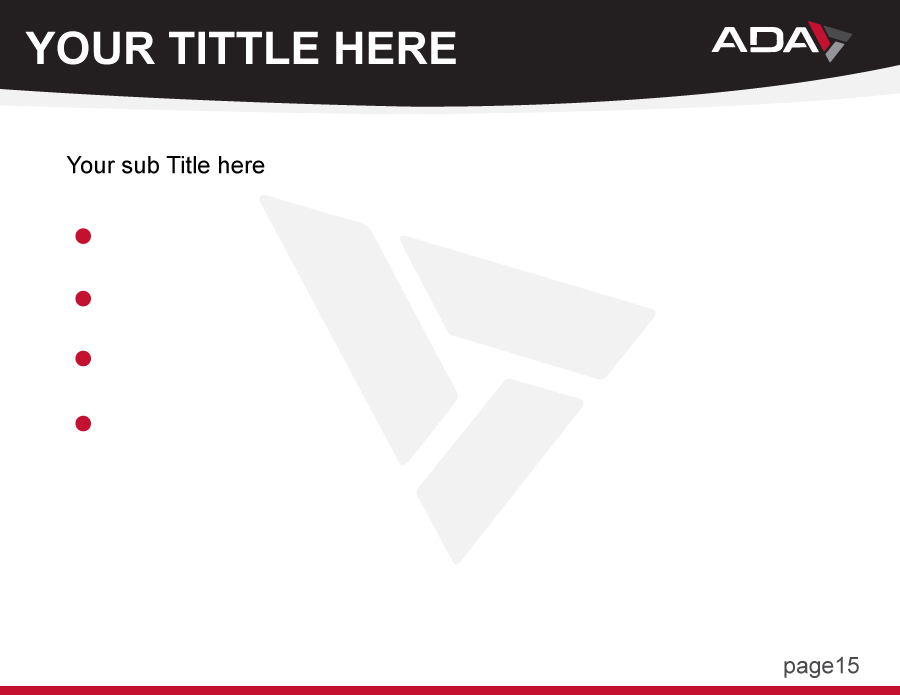 YOUR TITTLE HERE

ADA

Your sub Title here

page15